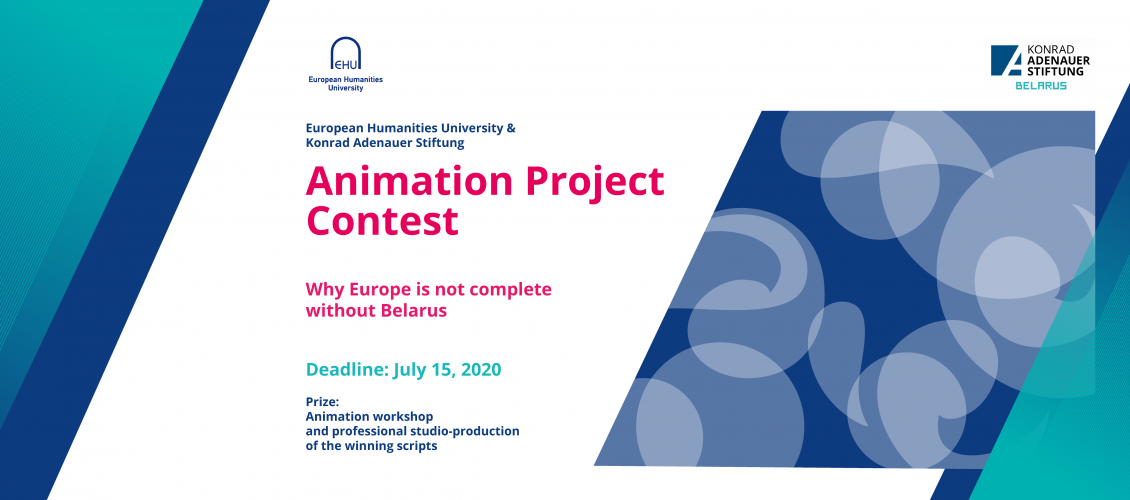 EHU
European Humanities University

KONRAD ADENAUER STIFTUNG
BELARUS

European Humanities University & Konrad Adenauer Stiftung

Animation Project Contest

Why Europe is not complete without Belarus

Deadline: July 15, 2020

Prize:
Animation workshop and professional studio-production of the winning scripts